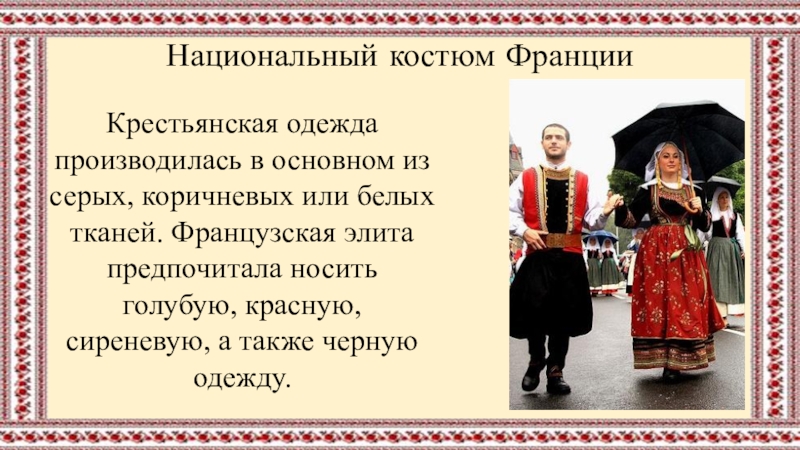 Национальный костюм Франции

Крестьянская одежда производилась в основном из серых, коричневых или белых тканей. Французская элита предпочитала носить голубую, красную, сиреневую, а также черную одежду.